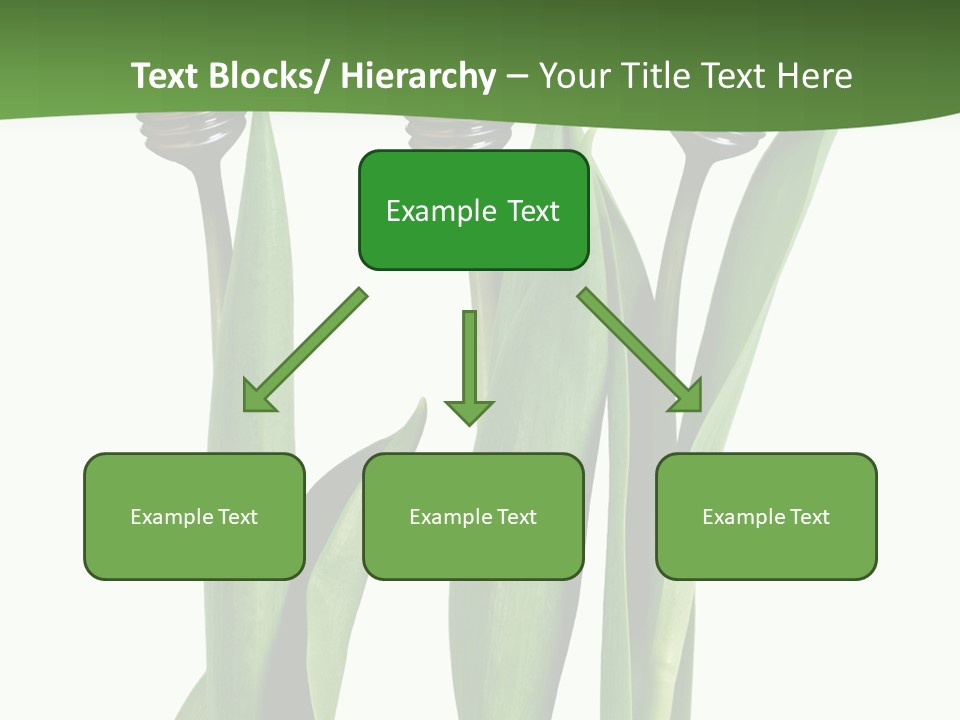 Text Blocks/ Hierarchy – Your Title Text Here

Example Text

Example Text

Example Text

Example Text